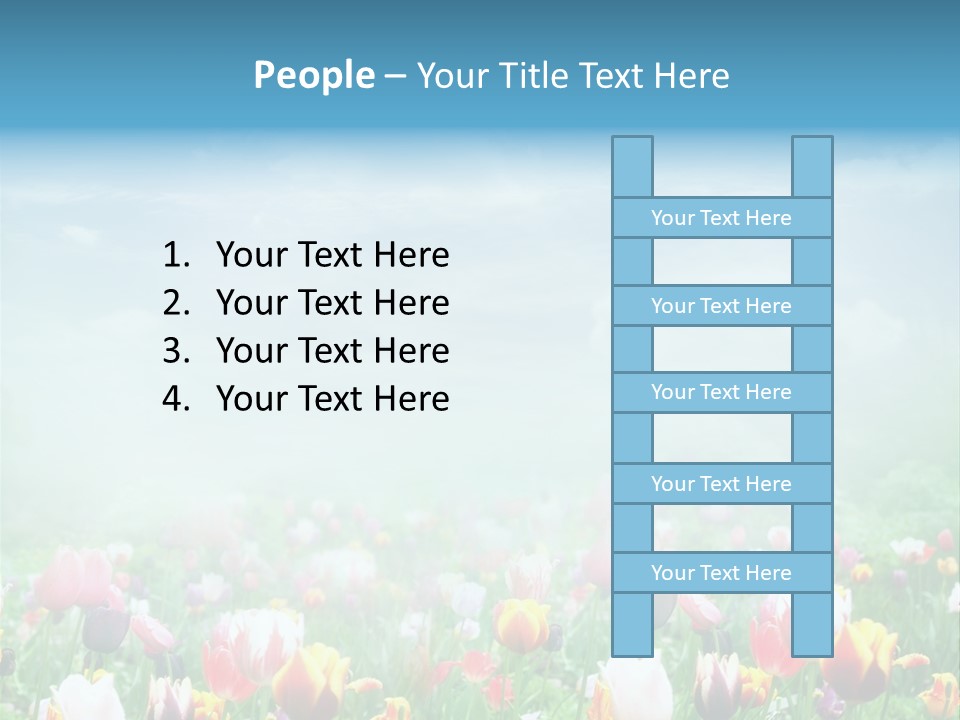 People – Your Title Text Here

1. Your Text Here
2. Your Text Here
3. Your Text Here
4. Your Text Here

Your Text Here

Your Text Here

Your Text Here

Your Text Here

Your Text Here